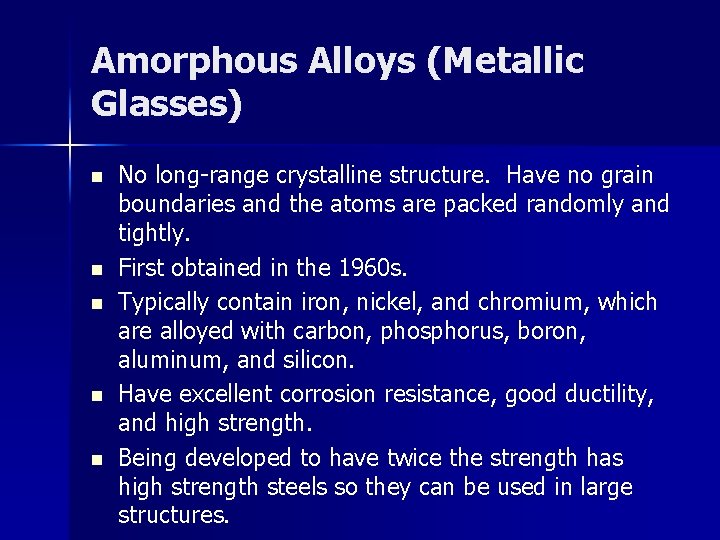 Amorphous Alloys (Metallic Glasses)

- No long-range crystalline structure.  Have no grain boundaries and the atoms are packed randomly and tightly.
- First obtained in the 1960s.
- Typically contain iron, nickel, and chromium, which are alloyed with carbon, phosphorus, boron, aluminum, and silicon.
- Have excellent corrosion resistance, good ductility, and high strength.
- Being developed to have twice the strength has high strength steels so they can be used in large structures.